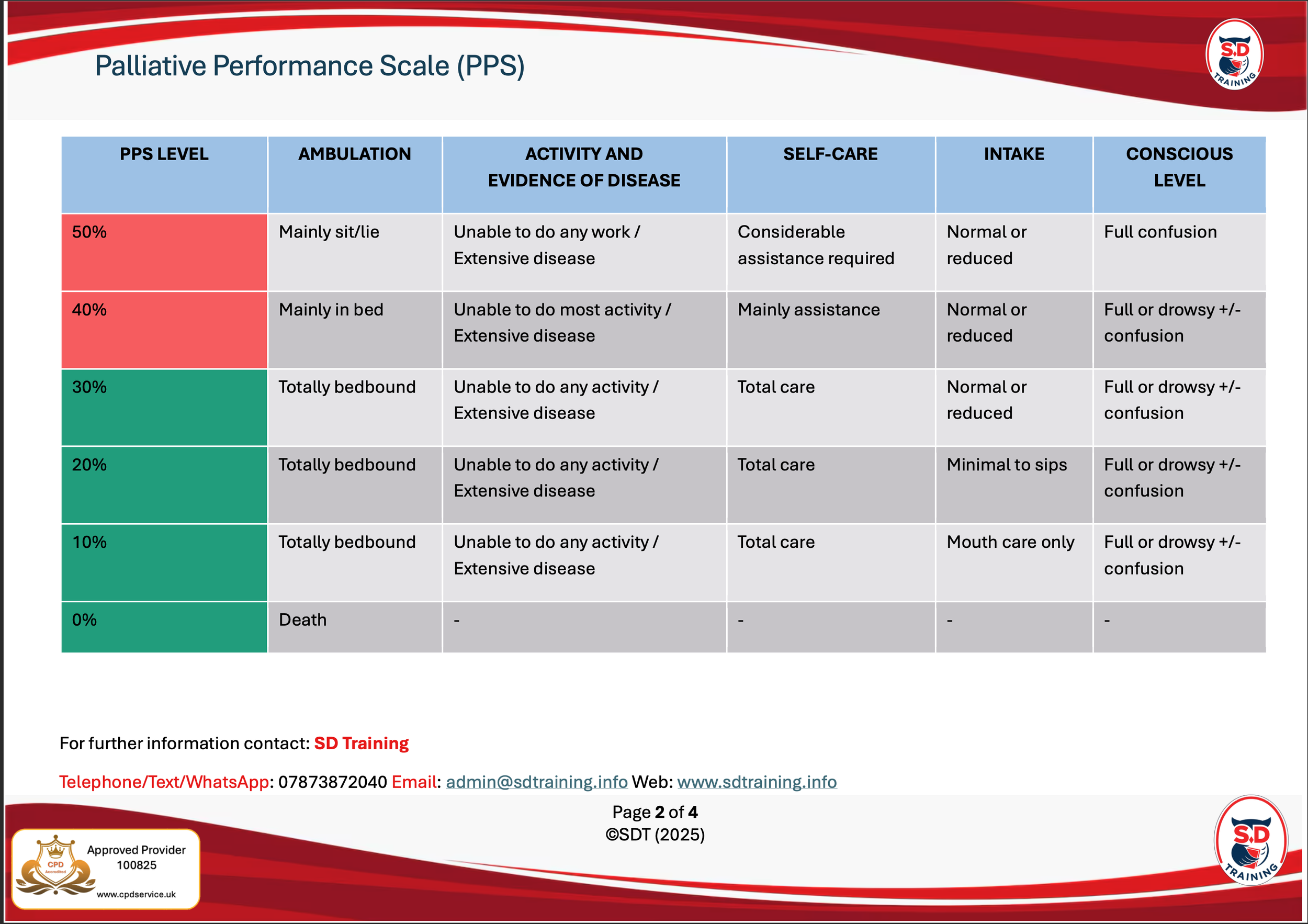 Palliative Performance Scale (PPS)

S.D TRAINING

| PPS LEVEL | AMBULATION | ACTIVITY AND EVIDENCE OF DISEASE | SELF-CARE | INTAKE | CONSCIOUS LEVEL |
|---|---|---|---|---|---|
| 50% | Mainly sit/lie | Unable to do any work / Extensive disease | Considerable assistance required | Normal or reduced | Full confusion |
| 40% | Mainly in bed | Unable to do most activity / Extensive disease | Mainly assistance | Normal or reduced | Full or drowsy +/- confusion |
| 30% | Totally bedbound | Unable to do any activity / Extensive disease | Total care | Normal or reduced | Full or drowsy +/- confusion |
| 20% | Totally bedbound | Unable to do any activity / Extensive disease | Total care | Minimal to sips | Full or drowsy +/- confusion |
| 10% | Totally bedbound | Unable to do any activity / Extensive disease | Total care | Mouth care only | Full or drowsy +/- confusion |
| 0% | Death | - | - | - | - |

For further information contact: SD Training

Telephone/Text/WhatsApp: 07873872040 Email: admin@sdtraining.info Web: www.sdtraining.info

Page 2 of 4
©SDT (2025)

CPD Accredited
Approved Provider
100825
www.cpdservice.uk

S.D TRAINING